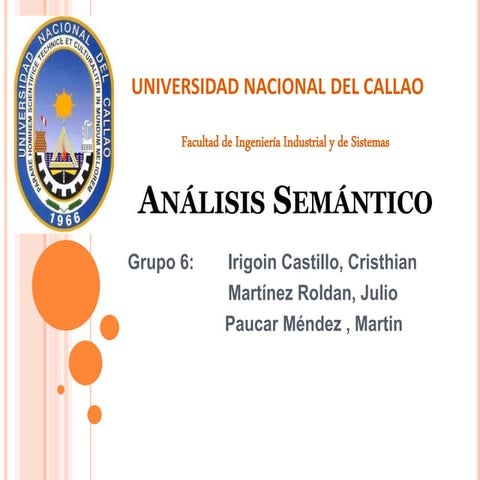 UNIVERSIDAD NACIONAL DEL CALLAO
PARARE HOMINEM SCIENTIFICE TECHNICE ET CULTURALITER IN MUNDUM MELIOREM
1966

UNIVERSIDAD NACIONAL DEL CALLAO

Facultad de Ingeniería Industrial y de Sistemas

ANÁLISIS SEMÁNTICO

Grupo 6: Irigoin Castillo, Cristhian
Martínez Roldan, Julio
Paucar Méndez , Martin